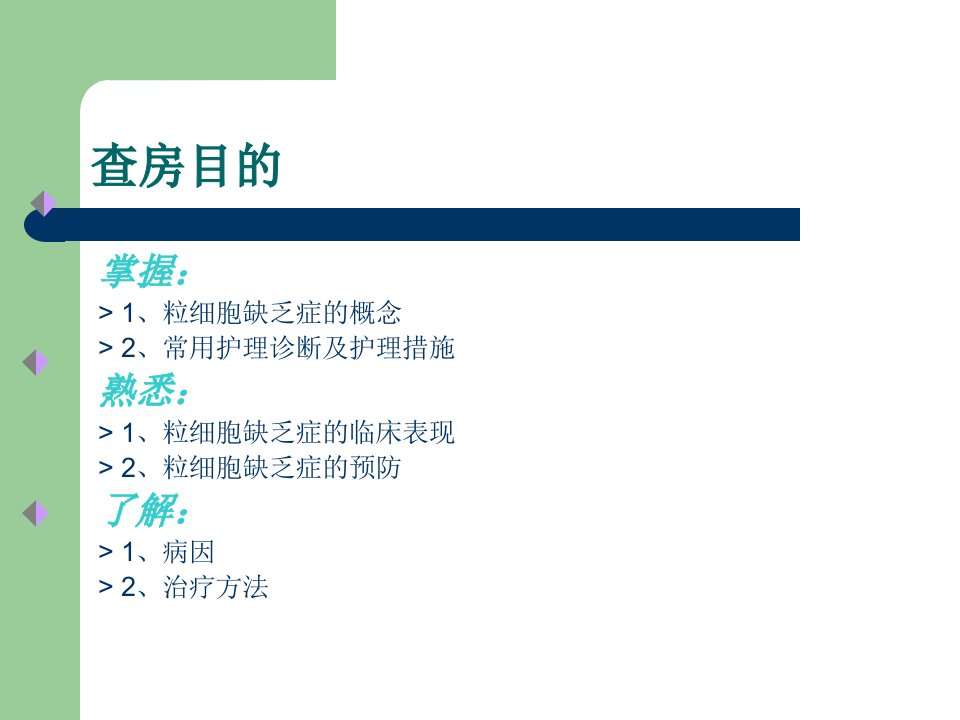 查房目的

掌握：

> 1、粒细胞缺乏症的概念

> 2、常用护理诊断及护理措施

熟悉：

> 1、粒细胞缺乏症的临床表现

> 2、粒细胞缺乏症的预防

了解：

> 1、病因

> 2、治疗方法